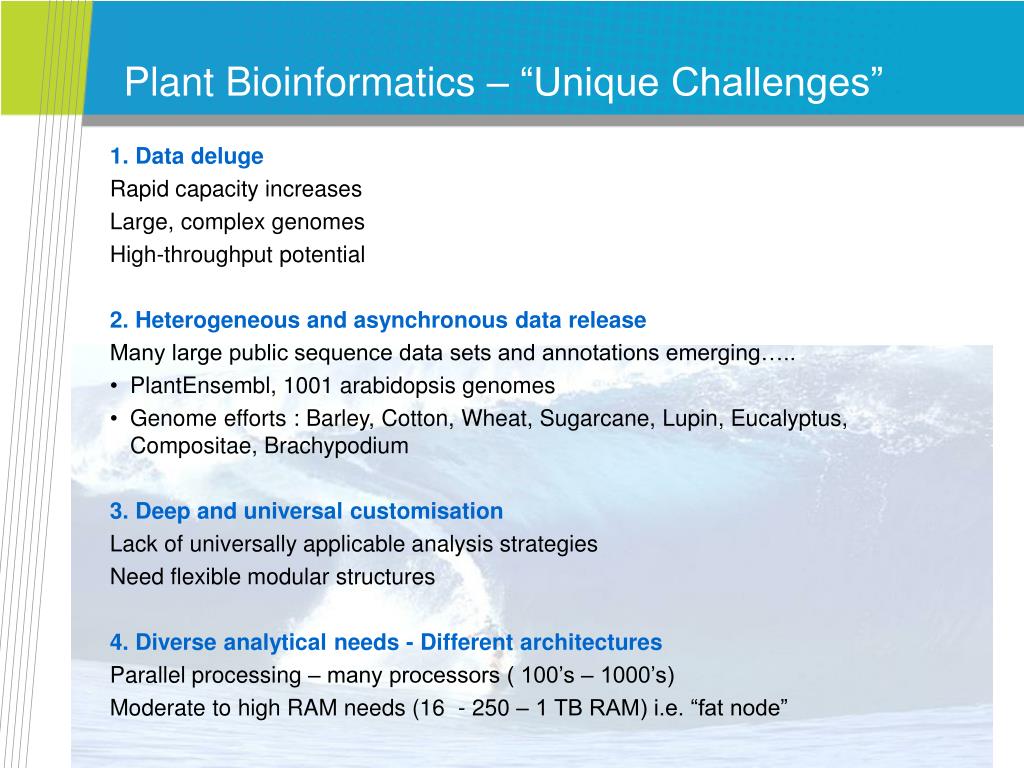 Plant Bioinformatics – “Unique Challenges”

1. Data deluge
Rapid capacity increases
Large, complex genomes
High-throughput potential

2. Heterogeneous and asynchronous data release
Many large public sequence data sets and annotations emerging…..
• PlantEnsembl, 1001 arabidopsis genomes
• Genome efforts : Barley, Cotton, Wheat, Sugarcane, Lupin, Eucalyptus, Compositae, Brachypodium

3. Deep and universal customisation
Lack of universally applicable analysis strategies
Need flexible modular structures

4. Diverse analytical needs - Different architectures
Parallel processing – many processors ( 100’s – 1000’s)
Moderate to high RAM needs (16 - 250 – 1 TB RAM) i.e. “fat node”